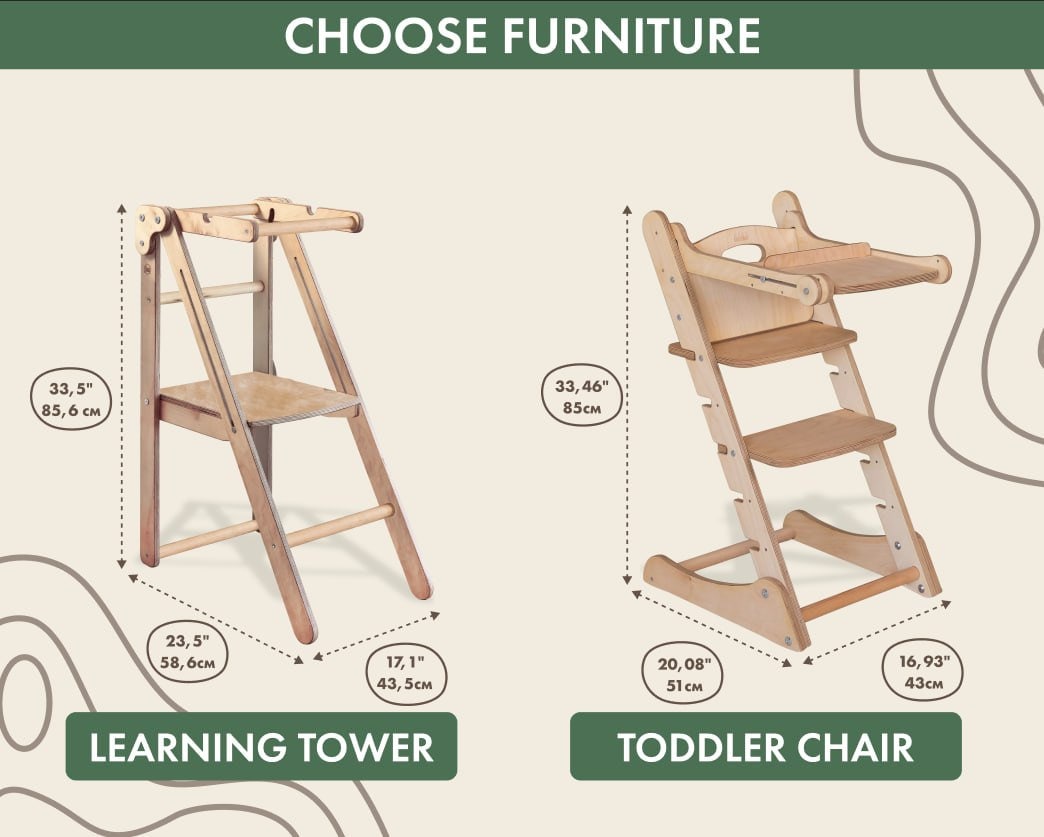 CHOOSE FURNITURE

33,5"
85,6 см

23,5"
58,6см

17,1"
43,5см

LEARNING TOWER

33,46"
85см

20,08"
51см

16,93"
43см

TODDLER CHAIR